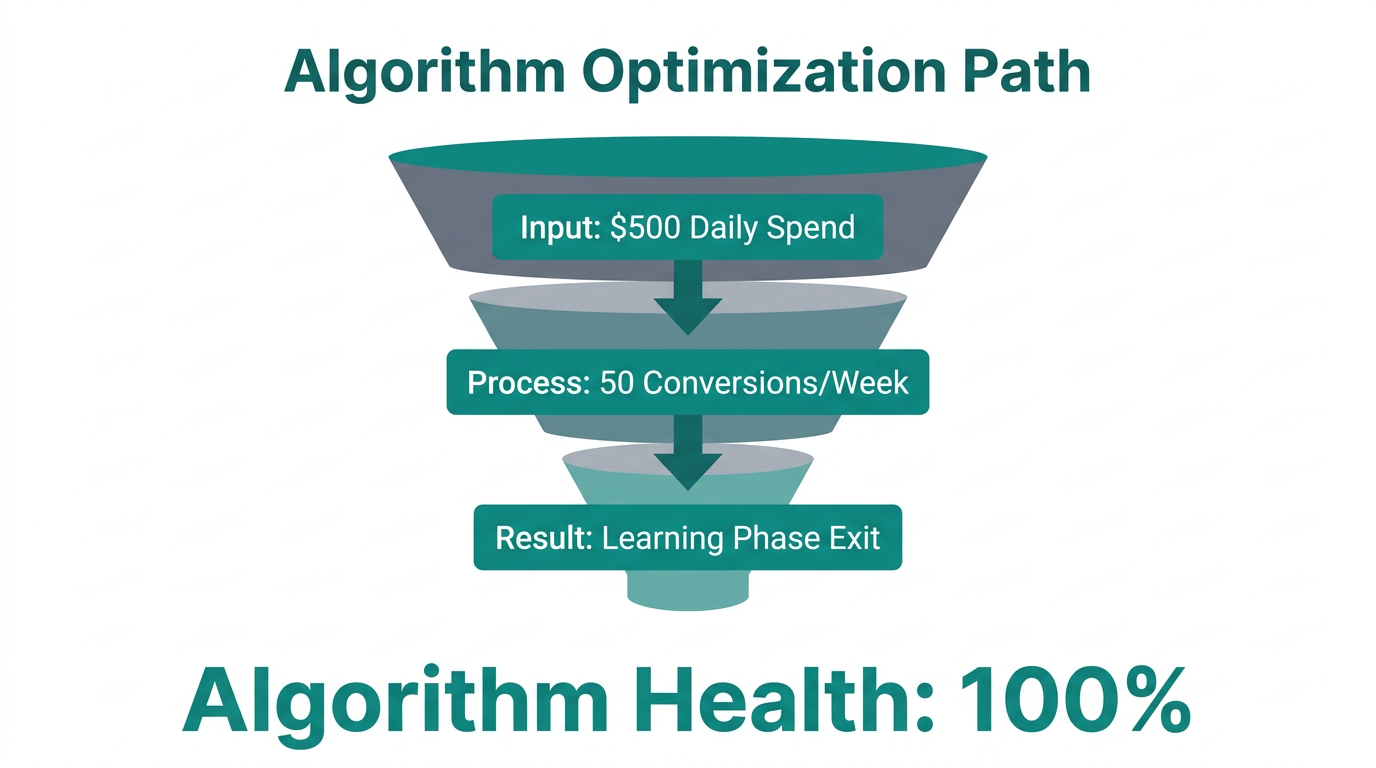 Algorithm Optimization Path

Input: \$500 Daily Spend

Process: 50 Conversions/Week

Result: Learning Phase Exit

Algorithm Health: 100%